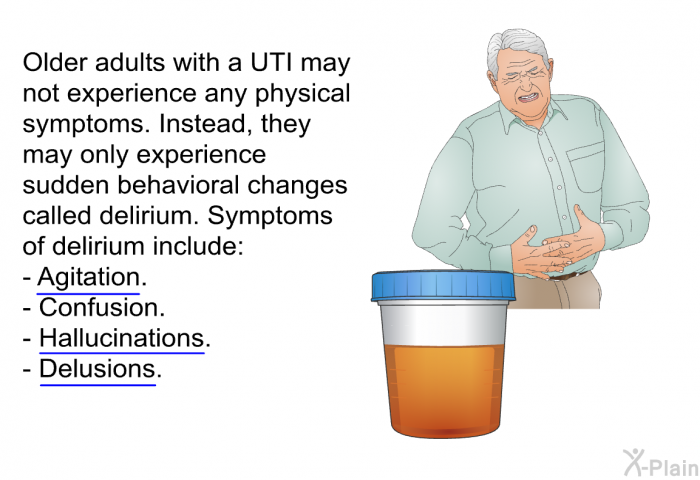 Older adults with a UTI may not experience any physical symptoms. Instead, they may only experience sudden behavioral changes called delirium. Symptoms of delirium include:
- Agitation.
- Confusion.
- Hallucinations.
- Delusions.

X-Plain